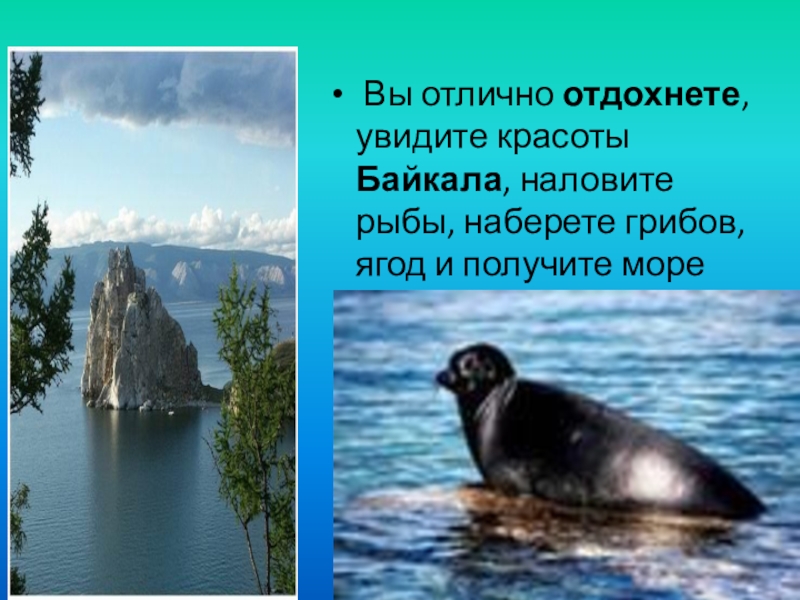 • Вы отлично отдохнете, увидите красоты Байкала, наловите рыбы, наберете грибов, ягод и получите море